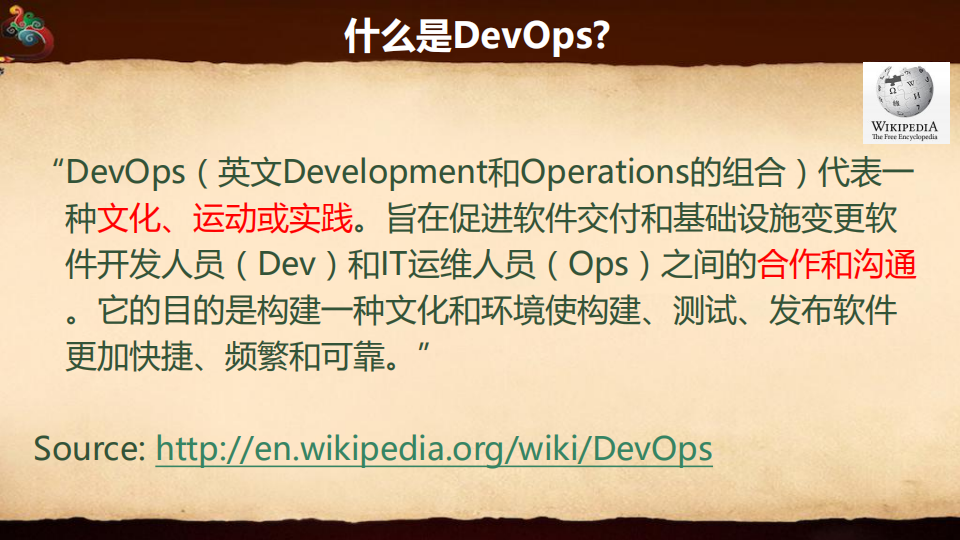 什么是DevOps?

WIKIPEDIA
The Free Encyclopedia

“DevOps（英文Development和Operations的组合）代表一种文化、运动或实践。旨在促进软件交付和基础设施变更软件开发人员（Dev）和IT运维人员（Ops）之间的合作和沟通。它的目的是构建一种文化和环境使构建、测试、发布软件更加快捷、频繁和可靠。”

Source: http://en.wikipedia.org/wiki/DevOps